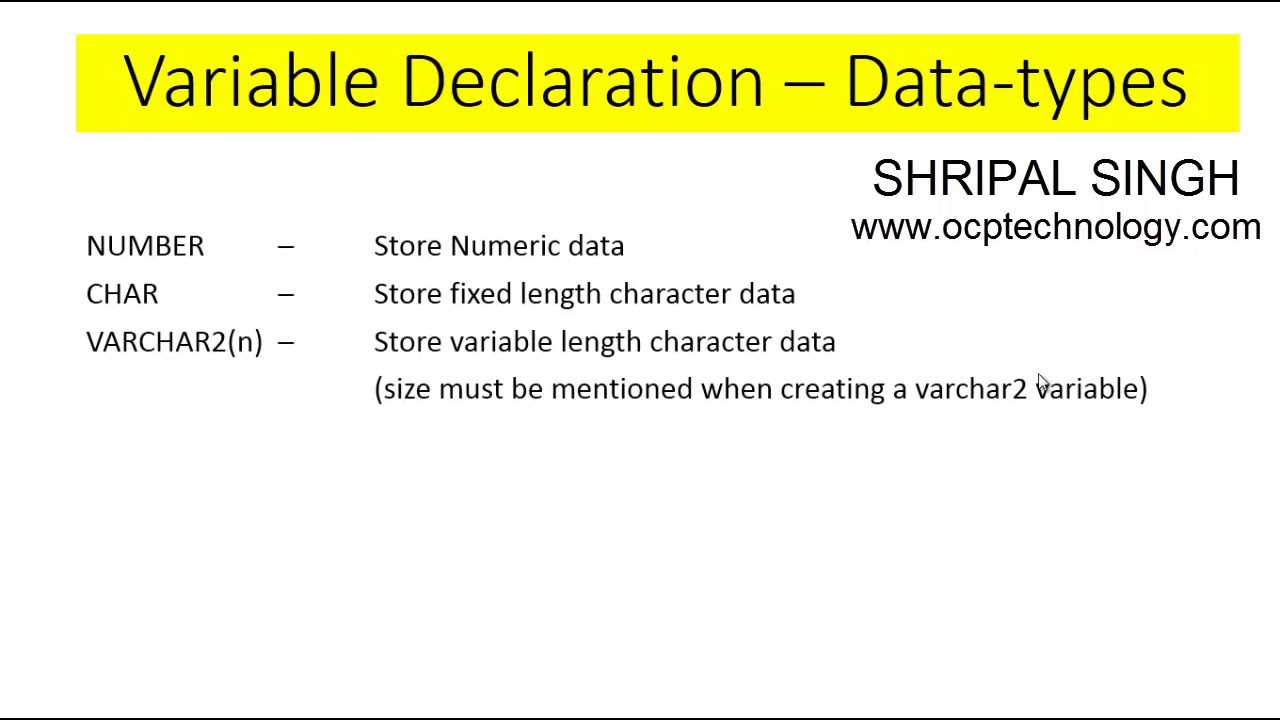 Variable Declaration – Data-types

SHRIPAL SINGH
www.ocptechnology.com

NUMBER – Store Numeric data
CHAR – Store fixed length character data
VARCHAR2(n) – Store variable length character data
(size must be mentioned when creating a varchar2 variable)